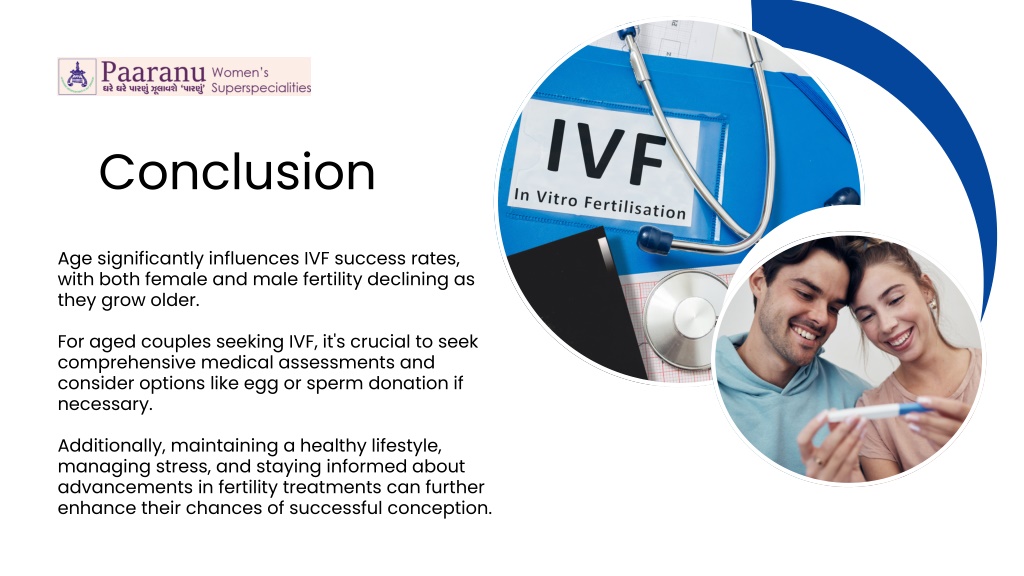 Paaranu Women's Superspecialities
ઘરે ઘરે પારણું ઝૂલાવશે 'પારણું'

Conclusion

Age significantly influences IVF success rates, with both female and male fertility declining as they grow older.

For aged couples seeking IVF, it's crucial to seek comprehensive medical assessments and consider options like egg or sperm donation if necessary.

Additionally, maintaining a healthy lifestyle, managing stress, and staying informed about advancements in fertility treatments can further enhance their chances of successful conception.

IVF
In Vitro Fertilisation